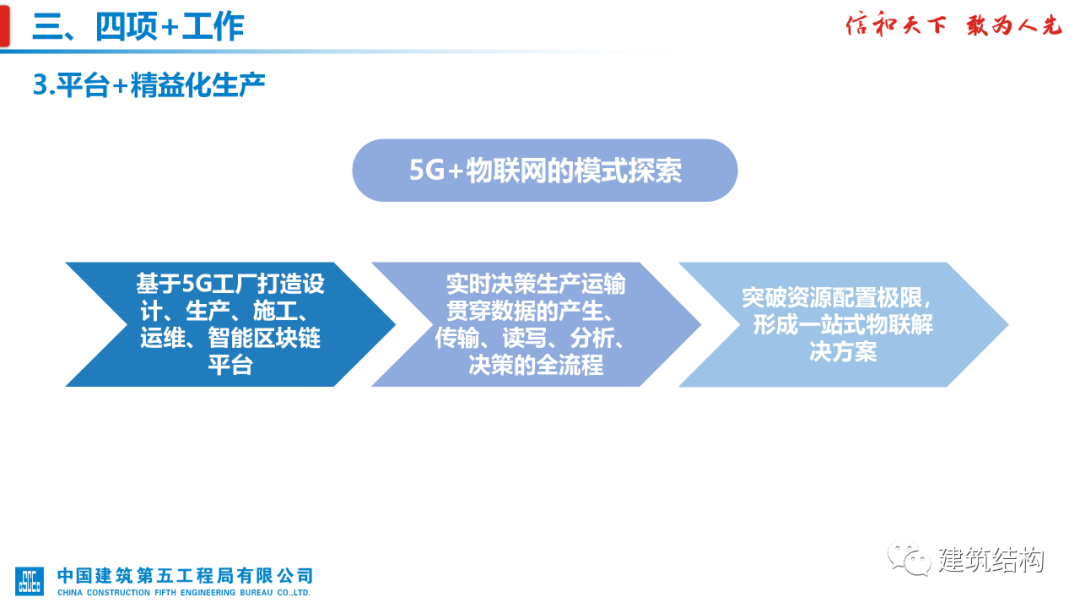 三、四项+工作

信和天下 敢为人先

3.平台+精益化生产

5G+物联网的模式探索

基于5G工厂打造设计、生产、施工、运维、智能区块链平台

实时决策生产运输贯穿数据的产生、传输、读写、分析、决策的全流程

突破资源配置极限，形成一站式物联解决方案

中国建筑第五工程局有限公司
CHINA CONSTRUCTION FIFTH ENGINEERING BUREAU CO.,LTD.

建筑结构